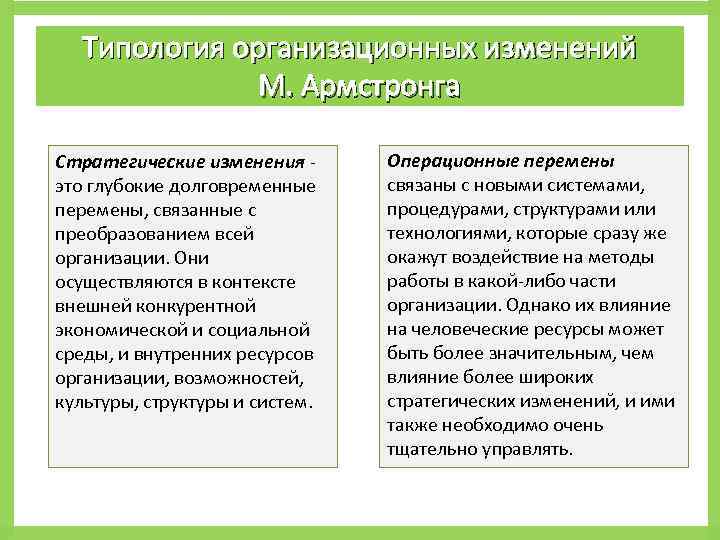 Типология организационных изменений М. Армстронга

Стратегические изменения - это глубокие долговременные перемены, связанные с преобразованием всей организации. Они осуществляются в контексте внешней конкурентной экономической и социальной среды, и внутренних ресурсов организации, возможностей, культуры, структуры и систем.

Операционные перемены связаны с новыми системами, процедурами, структурами или технологиями, которые сразу же окажут воздействие на методы работы в какой-либо части организации. Однако их влияние на человеческие ресурсы может быть более значительным, чем влияние более широких стратегических изменений, и ими также необходимо очень тщательно управлять.